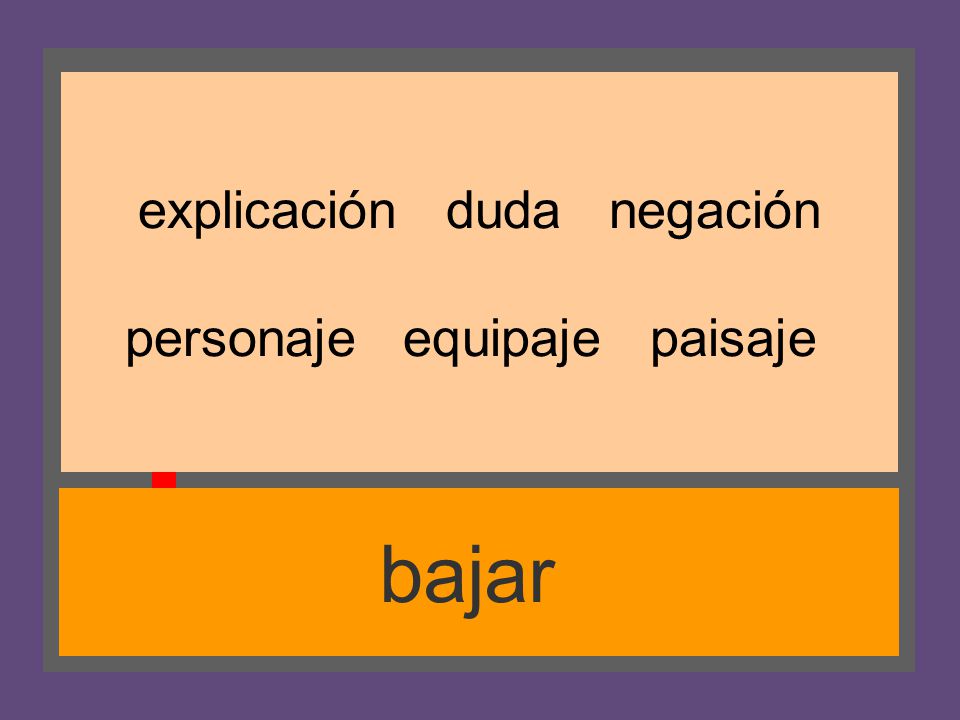 explicación duda negación

personaje equipaje paisaje

bajar